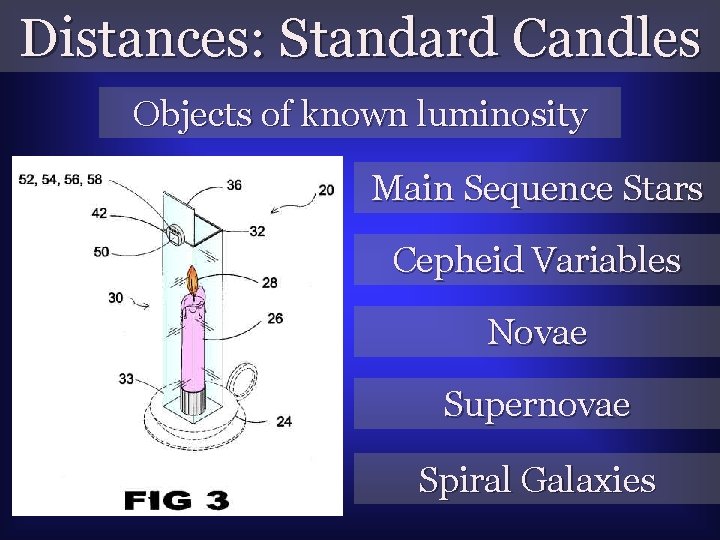 Distances: Standard Candles

Objects of known luminosity

52, 54, 56, 58
36
20
42
32
50
28
30
26
33
24
FIG 3

Main Sequence Stars

Cepheid Variables

Novae

Supernovae

Spiral Galaxies